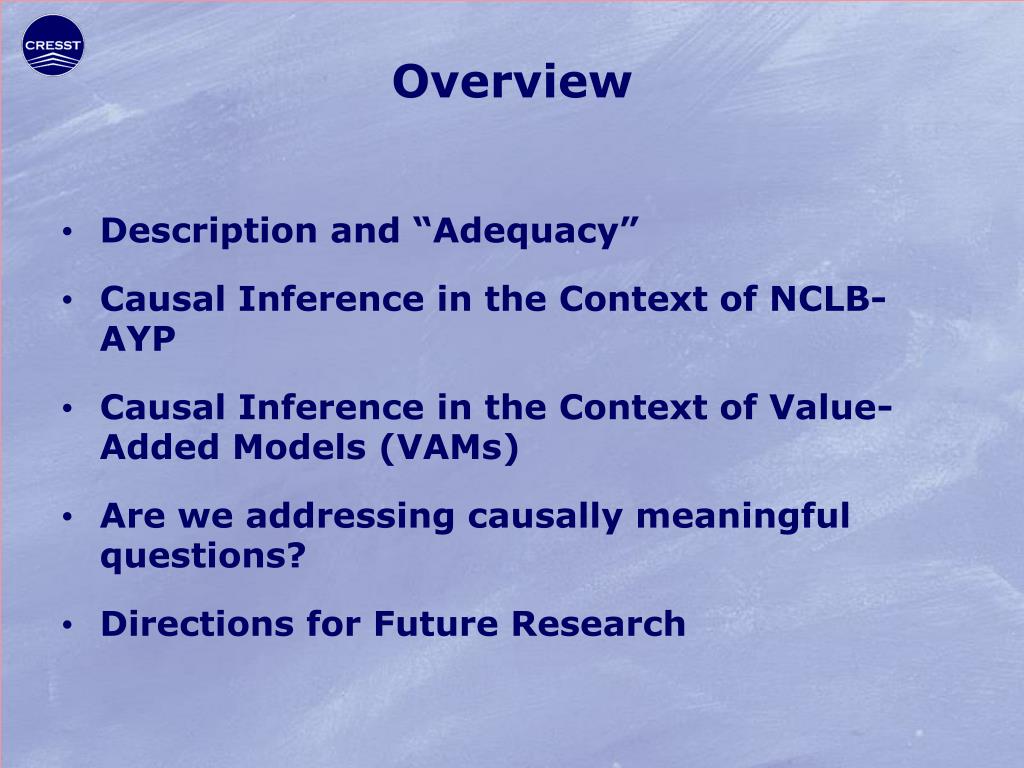 CRESST

Overview

• Description and “Adequacy”
• Causal Inference in the Context of NCLB-AYP
• Causal Inference in the Context of Value-Added Models (VAMs)
• Are we addressing causally meaningful questions?
• Directions for Future Research